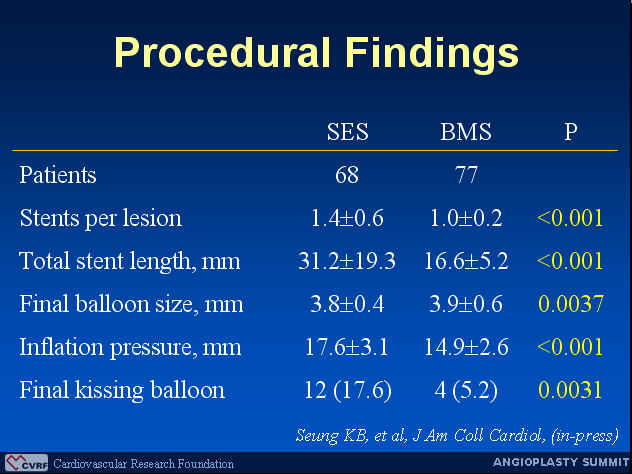 Procedural Findings

| | SES | BMS | P |
|---|---|---|---|
| Patients | 68 | 77 | |
| Stents per lesion | 1.4±0.6 | 1.0±0.2 | <0.001 |
| Total stent length, mm | 31.2±19.3 | 16.6±5.2 | <0.001 |
| Final balloon size, mm | 3.8±0.4 | 3.9±0.6 | 0.0037 |
| Inflation pressure, mm | 17.6±3.1 | 14.9±2.6 | <0.001 |
| Final kissing balloon | 12 (17.6) | 4 (5.2) | 0.0031 |

Seung KB, et al, J Am Coll Cardiol, (in-press)

CVRF Cardiovascular Research Foundation

ANGIOPLASTY SUMMIT